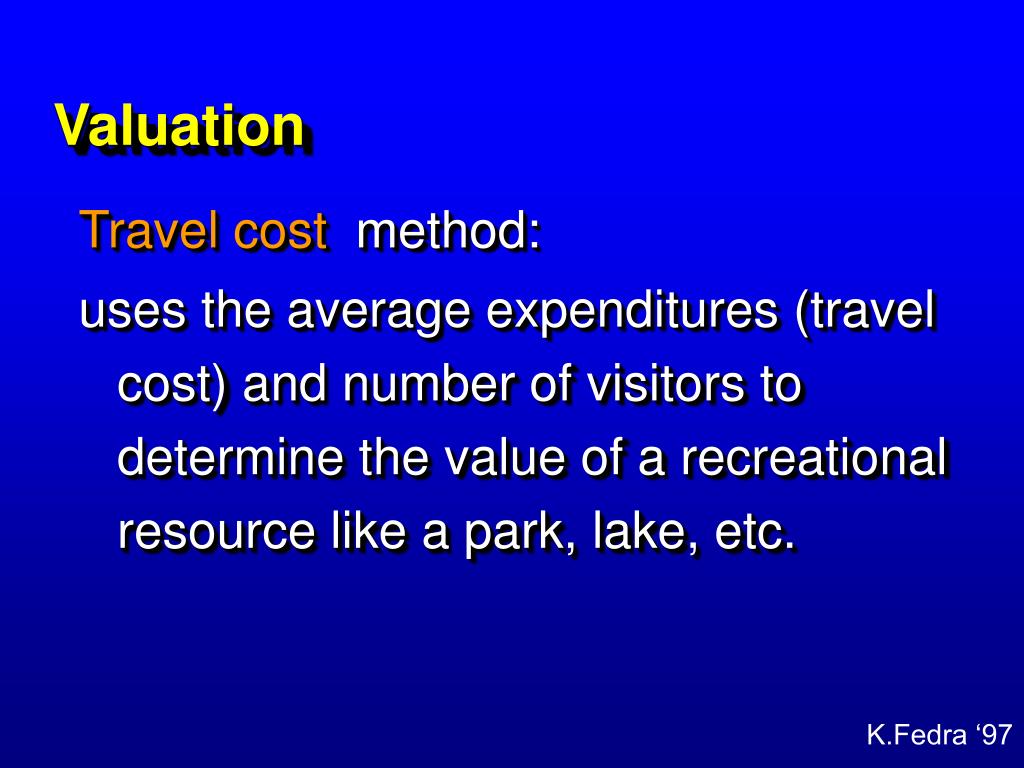 Valuation

Travel cost method:

uses the average expenditures (travel cost) and number of visitors to determine the value of a recreational resource like a park, lake, etc.

K.Fedra ‘97